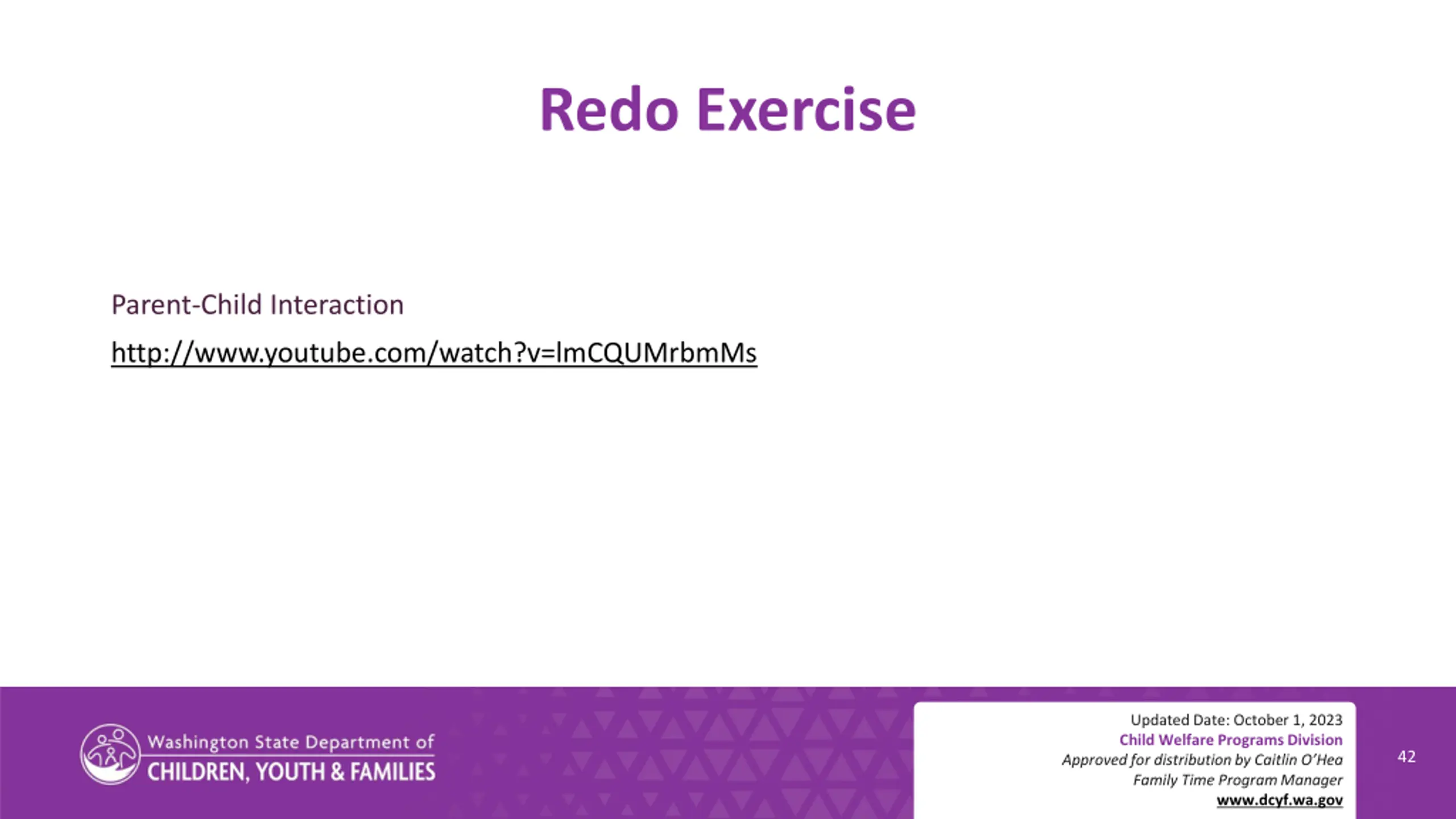 Redo Exercise

Parent-Child Interaction

http://www.youtube.com/watch?v=lmCQUMrbmMs

Washington State Department of
CHILDREN, YOUTH & FAMILIES

Updated Date: October 1, 2023
Child Welfare Programs Division
Approved for distribution by Caitlin O'Hea
Family Time Program Manager
www.dcyf.wa.gov

42